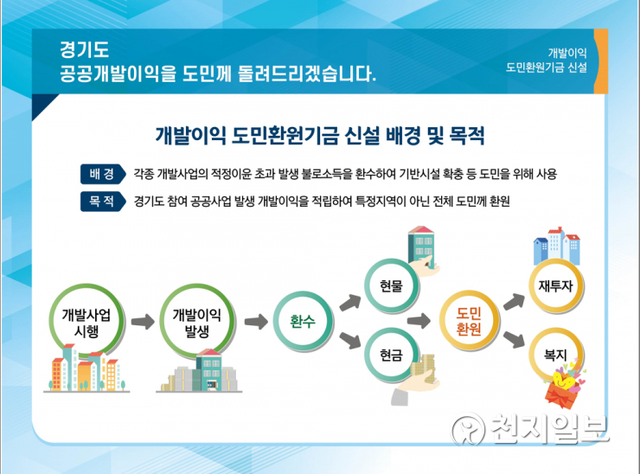 경기도
공공개발이익을 도민께 돌려드리겠습니다.

개발이익
도민환원기금 신설

개발이익 도민환원기금 신설 배경 및 목적

배 경 각종 개발사업의 적정이윤 초과 발생 불로소득을 환수하여 기반시설 확충 등 도민을 위해 사용

목 적 경기도 참여 공공사업 발생 개발이익을 적립하여 특정지역이 아닌 전체 도민께 환원

개발사업 시행

개발이익 발생

환수

현물

현금

도민 환원

재투자

복지

천지일보